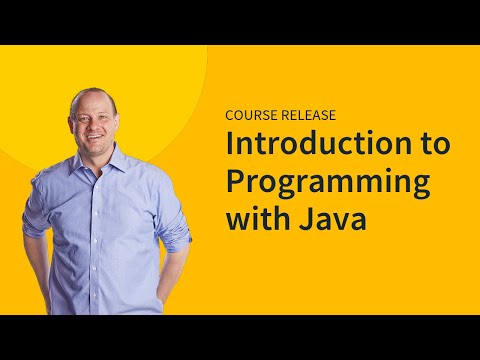 COURSE RELEASE

Introduction to Programming with Java